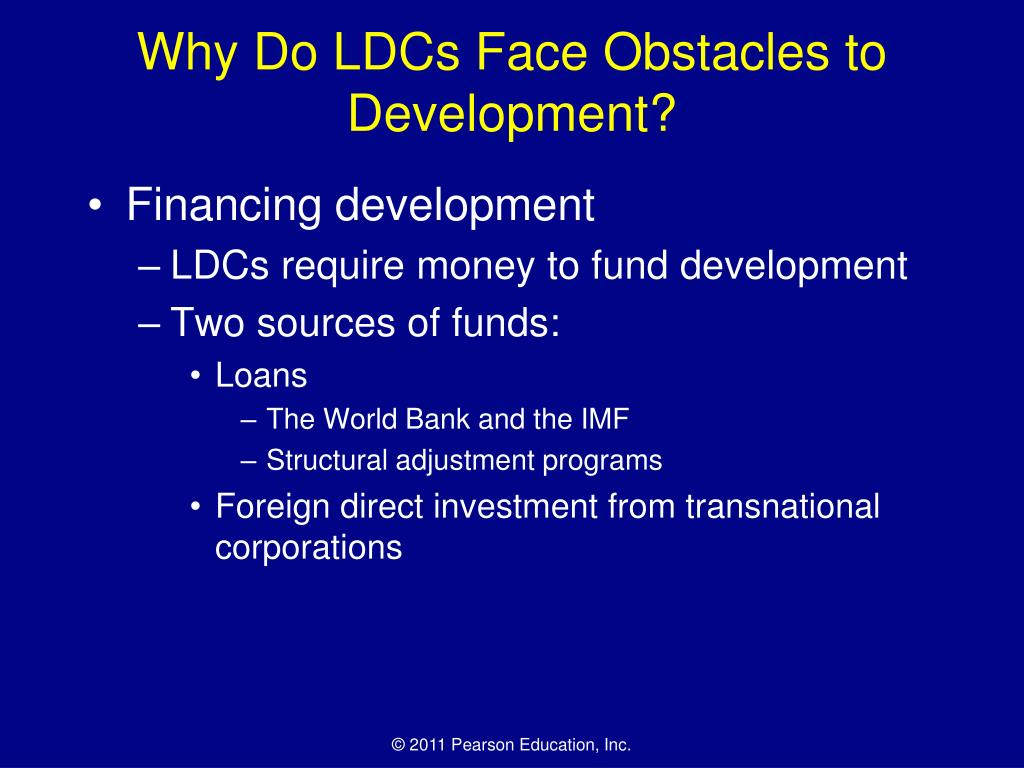 Why Do LDCs Face Obstacles to Development?

• Financing development
– LDCs require money to fund development
– Two sources of funds:
• Loans
– The World Bank and the IMF
– Structural adjustment programs
• Foreign direct investment from transnational corporations

© 2011 Pearson Education, Inc.